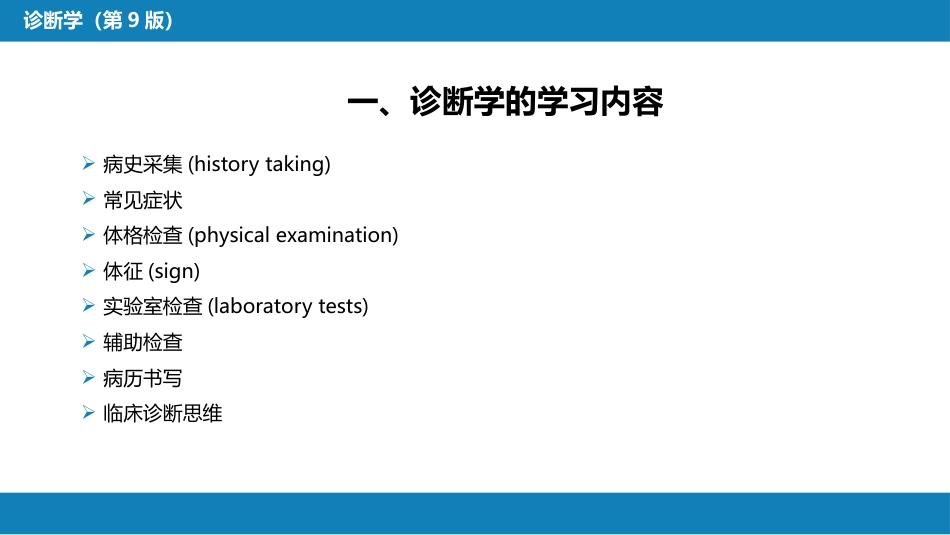 诊断学（第 9 版）

一、诊断学的学习内容

➢ 病史采集 (history taking)
➢ 常见症状
➢ 体格检查 (physical examination)
➢ 体征 (sign)
➢ 实验室检查 (laboratory tests)
➢ 辅助检查
➢ 病历书写
➢ 临床诊断思维